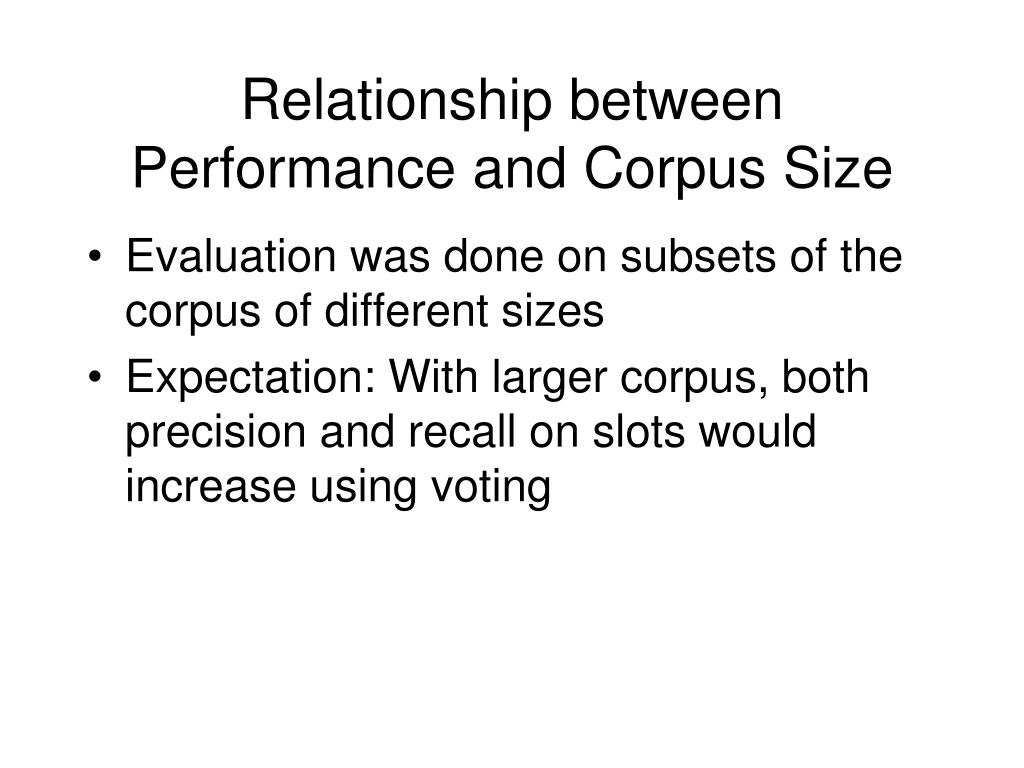 Relationship between Performance and Corpus Size

• Evaluation was done on subsets of the corpus of different sizes
• Expectation: With larger corpus, both precision and recall on slots would increase using voting